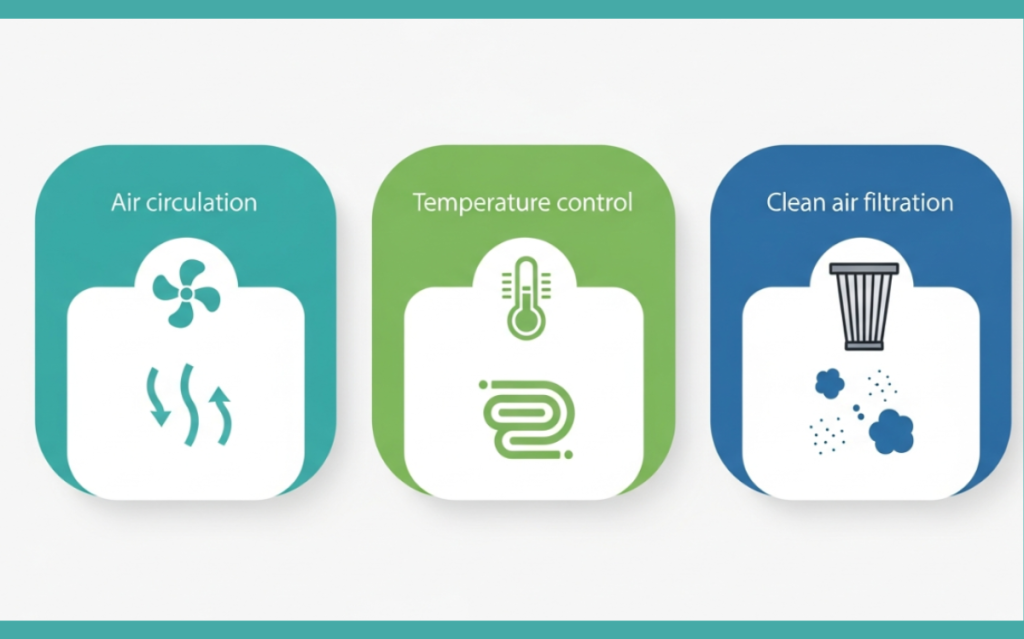 Air circulation

Temperature control

Clean air filtration